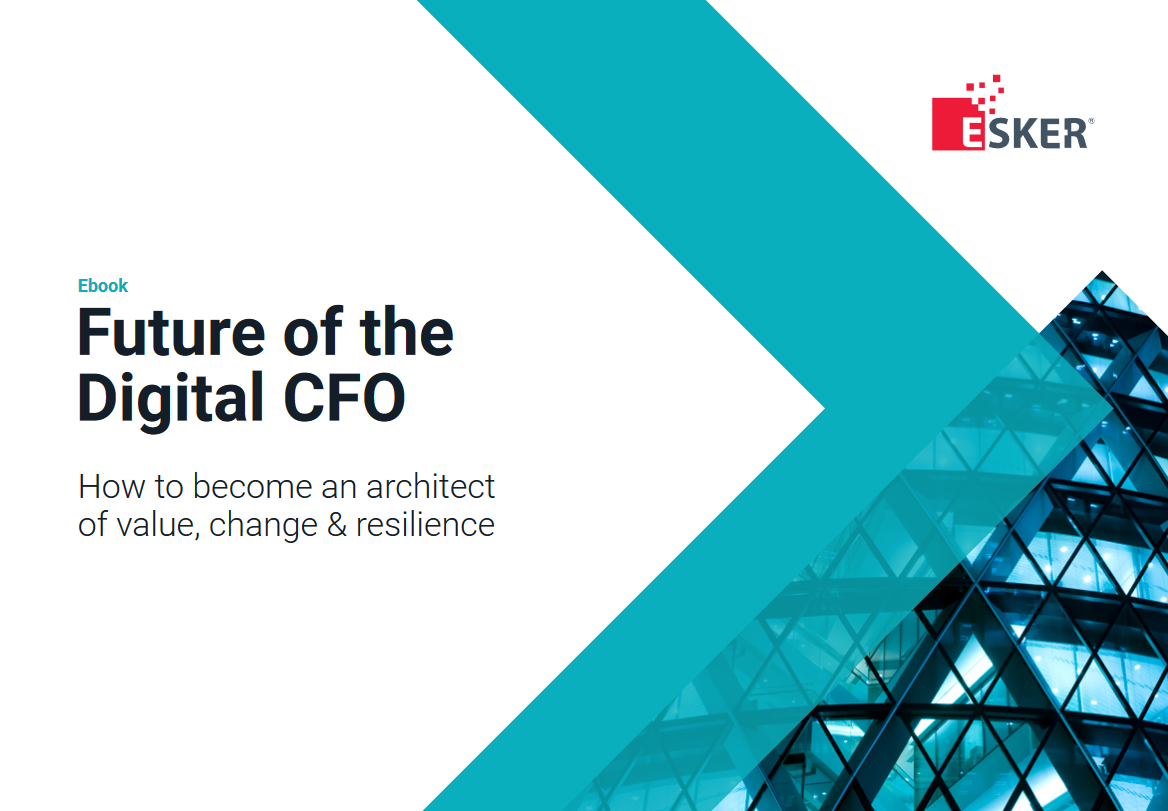 ESKER®

Ebook

Future of the Digital CFO

How to become an architect of value, change & resilience